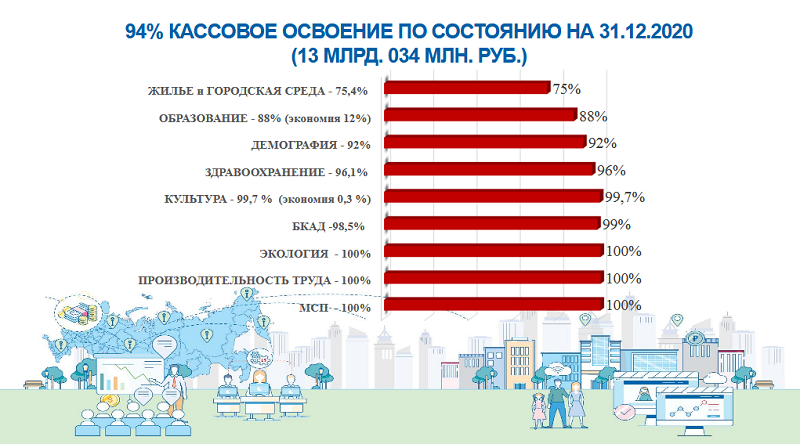 94% КАССОВОЕ ОСВОЕНИЕ ПО СОСТОЯНИЮ НА 31.12.2020
(13 МЛРД. 034 МЛН. РУБ.)

ЖИЛЬЕ и ГОРОДСКАЯ СРЕДА - 75,4% 75%
ОБРАЗОВАНИЕ - 88% (экономия 12%) 88%
ДЕМОГРАФИЯ - 92% 92%
ЗДРАВООХРАНЕНИЕ - 96,1% 96%
КУЛЬТУРА - 99,7 % (экономия 0,3 %) 99,7%
БКАД -98,5% 99%
ЭКОЛОГИЯ - 100% 100%
ПРОИЗВОДИТЕЛЬНОСТЬ ТРУДА - 100% 100%
МСП - 100% 100%